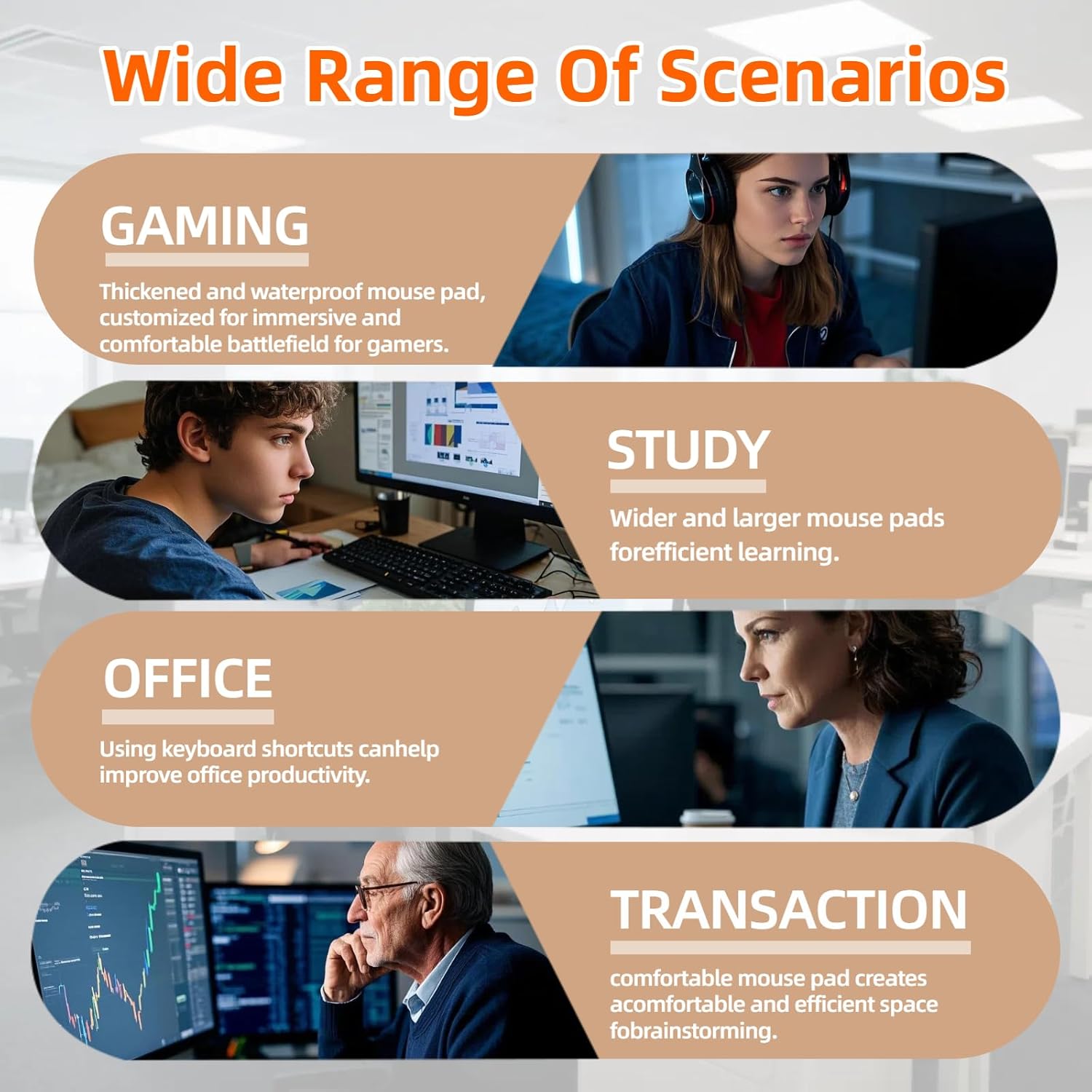 Wide Range Of Scenarios

GAMING

Thickened and waterproof mouse pad, customized for immersive and comfortable battlefield for gamers.

STUDY

Wider and larger mouse pads forefficient learning.

OFFICE

Using keyboard shortcuts canhelp improve office productivity.

TRANSACTION

comfortable mouse pad creates acomfortable and efficient space fobrainstorming.